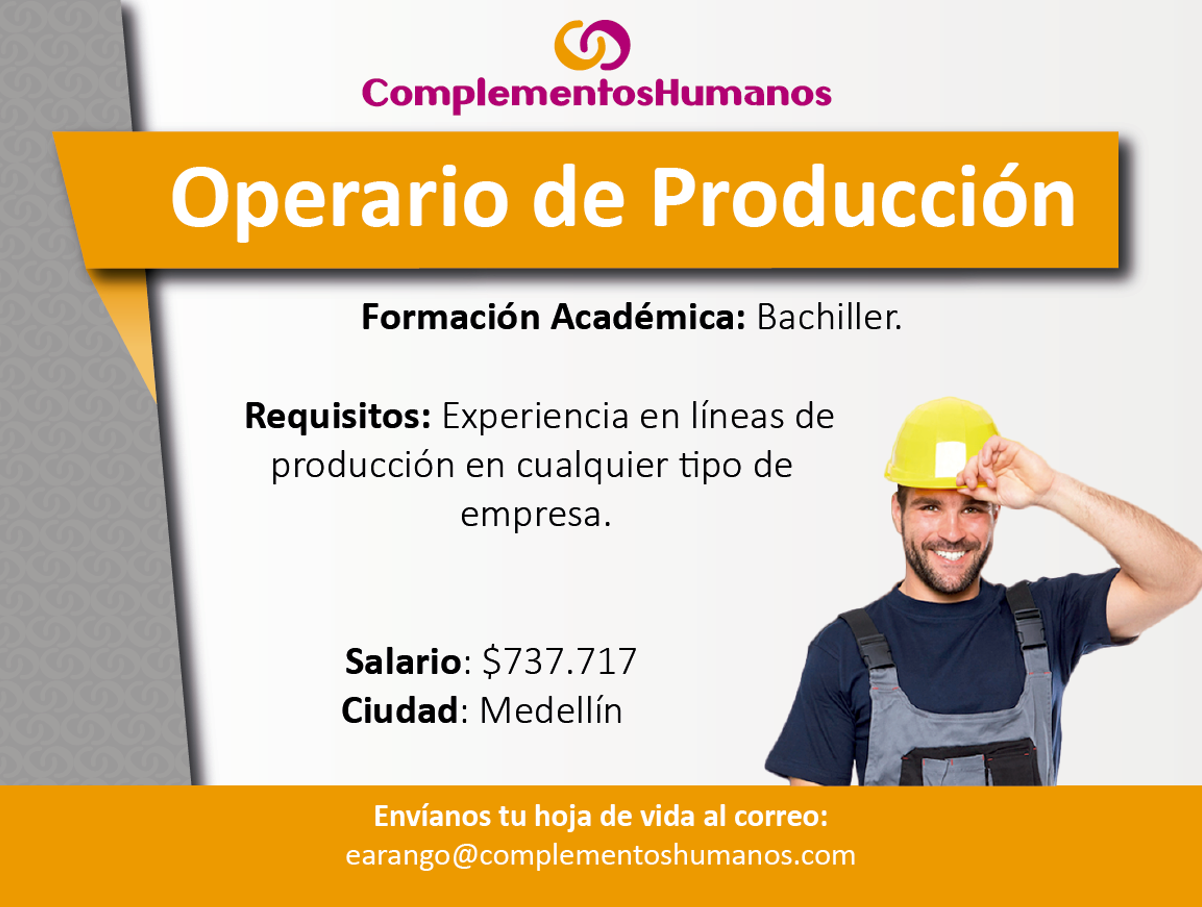 ComplementosHumanos

Operario de Producción

Formación Académica: Bachiller.

Requisitos: Experiencia en líneas de producción en cualquier tipo de empresa.

Salario: \$737.717
Ciudad: Medellín

Envíanos tu hoja de vida al correo:
earango@complementoshumanos.com